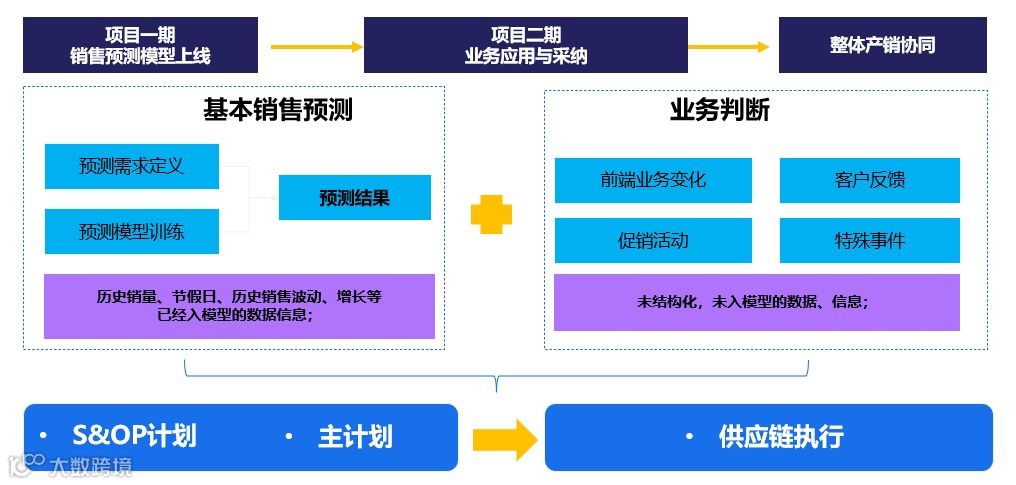 项目一期
销售预测模型上线

项目二期
业务应用与采纳

整体产销协同

基本销售预测

预测需求定义

预测模型训练

预测结果

历史销量、节假日、历史销售波动、增长等
已经入模型的数据信息；

业务判断

前端业务变化

客户反馈

促销活动

特殊事件

未结构化，未入模型的数据、信息；

• S&OP计划

• 主计划

• 供应链执行

大数跨境